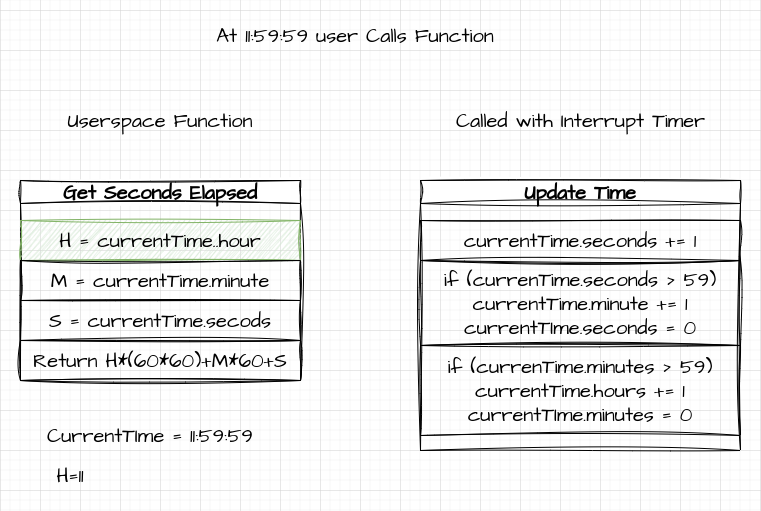 At 11:59:59 user Calls Function

Userspace Function

Get Seconds Elapsed

H = currentTime..hour

M = currentTime.minute

S = currentTime.secods

Return H*(60*60)+M*60+S

CurrentTIme = 11:59:59

H=11

Called with Interrupt Timer

Update Time

currentTime.seconds += 1

if (currenTime.seconds > 59)
currentTime.minute += 1
currentTIme.seconds = 0

if (currenTime.minutes > 59)
currentTime.hours += 1
currentTIme.minutes = 0